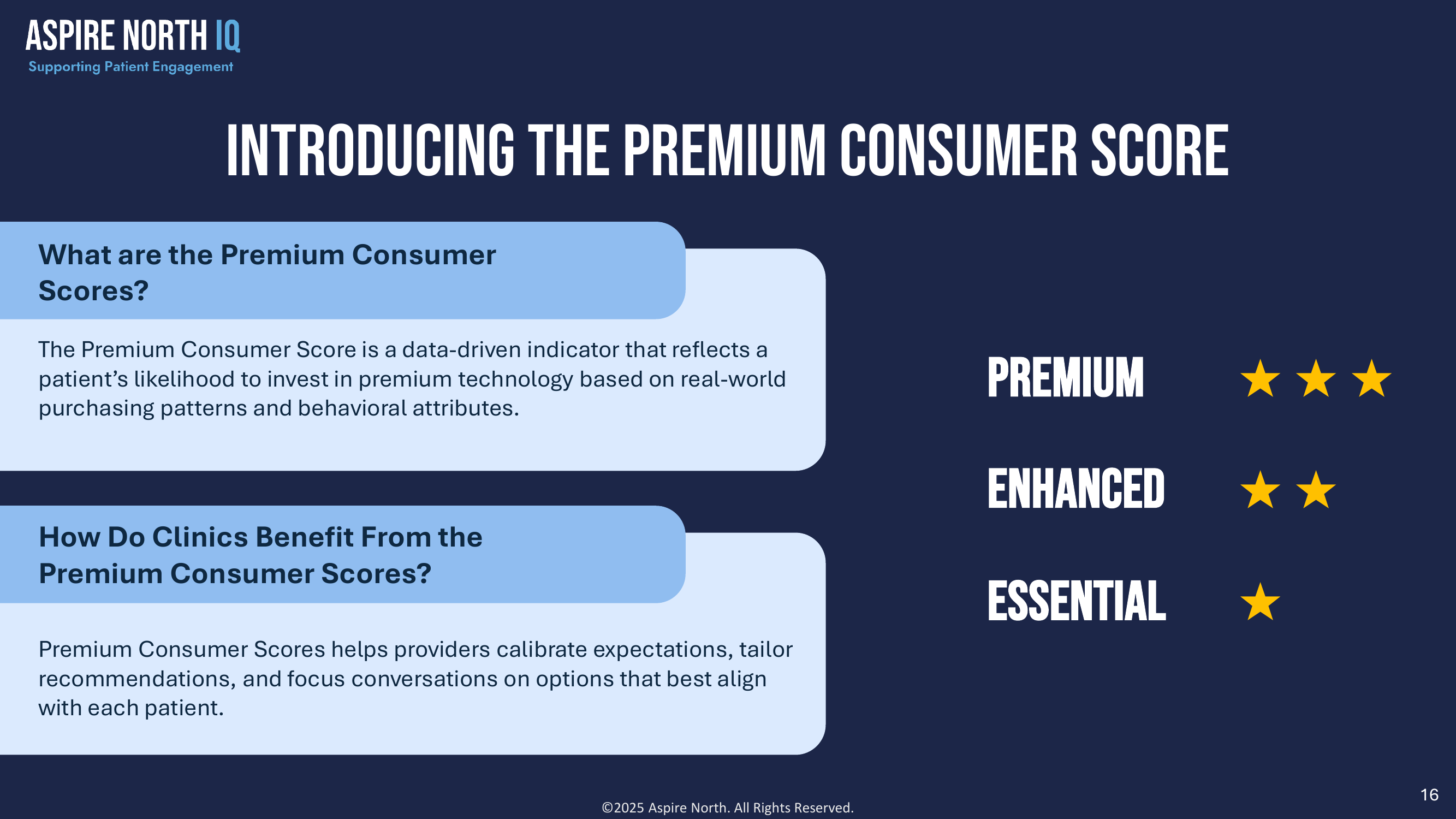 ASPIRE NORTH IQ
Supporting Patient Engagement

INTRODUCING THE PREMIUM CONSUMER SCORE

What are the Premium Consumer Scores?

The Premium Consumer Score is a data-driven indicator that reflects a patient's likelihood to invest in premium technology based on real-world purchasing patterns and behavioral attributes.

How Do Clinics Benefit From the Premium Consumer Scores?

Premium Consumer Scores helps providers calibrate expectations, tailor recommendations, and focus conversations on options that best align with each patient.

PREMIUM ★ ★ ★

ENHANCED ★ ★

ESSENTIAL ★

©2025 Aspire North. All Rights Reserved.

16